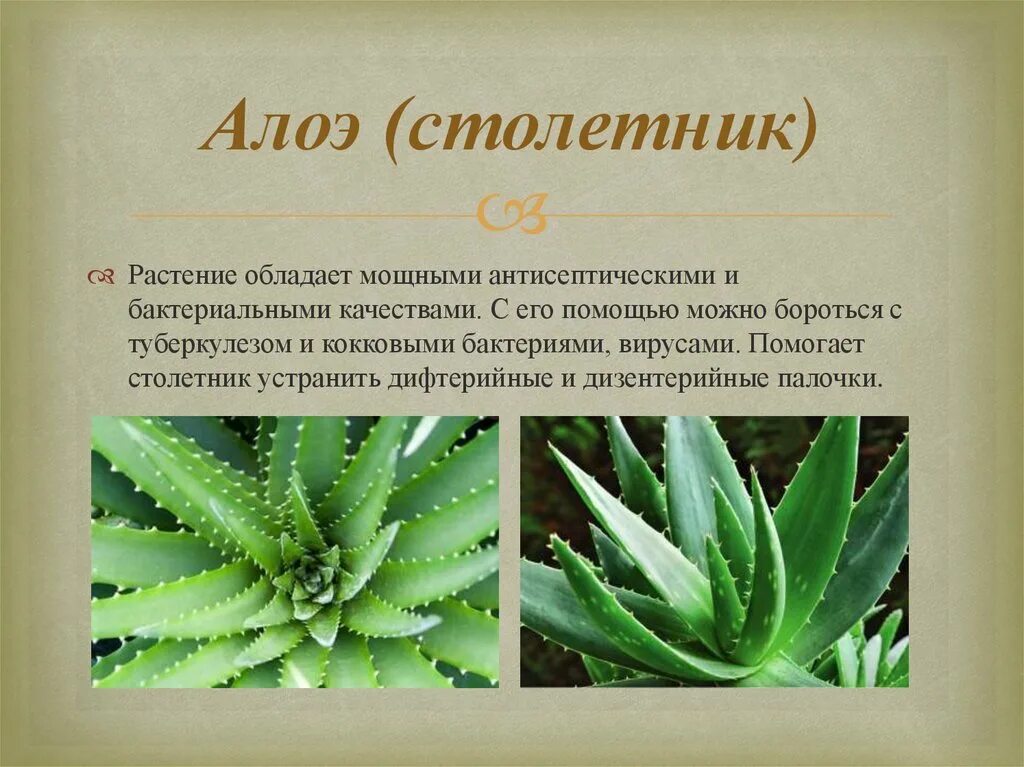 Алоэ (столетник)

Растение обладает мощными антисептическими и бактериальными качествами. С его помощью можно бороться с туберкулезом и кокковыми бактериями, вирусами. Помогает столетник устранить дифтерийные и дизентерийные палочки.